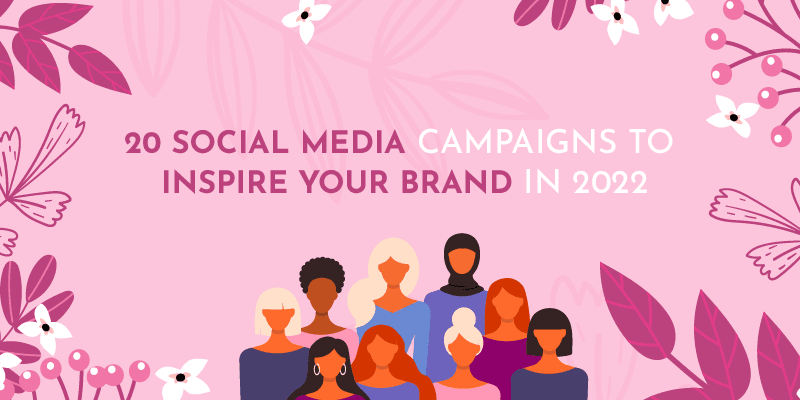 20 SOCIAL MEDIA CAMPAIGNS TO INSPIRE YOUR BRAND IN 2022